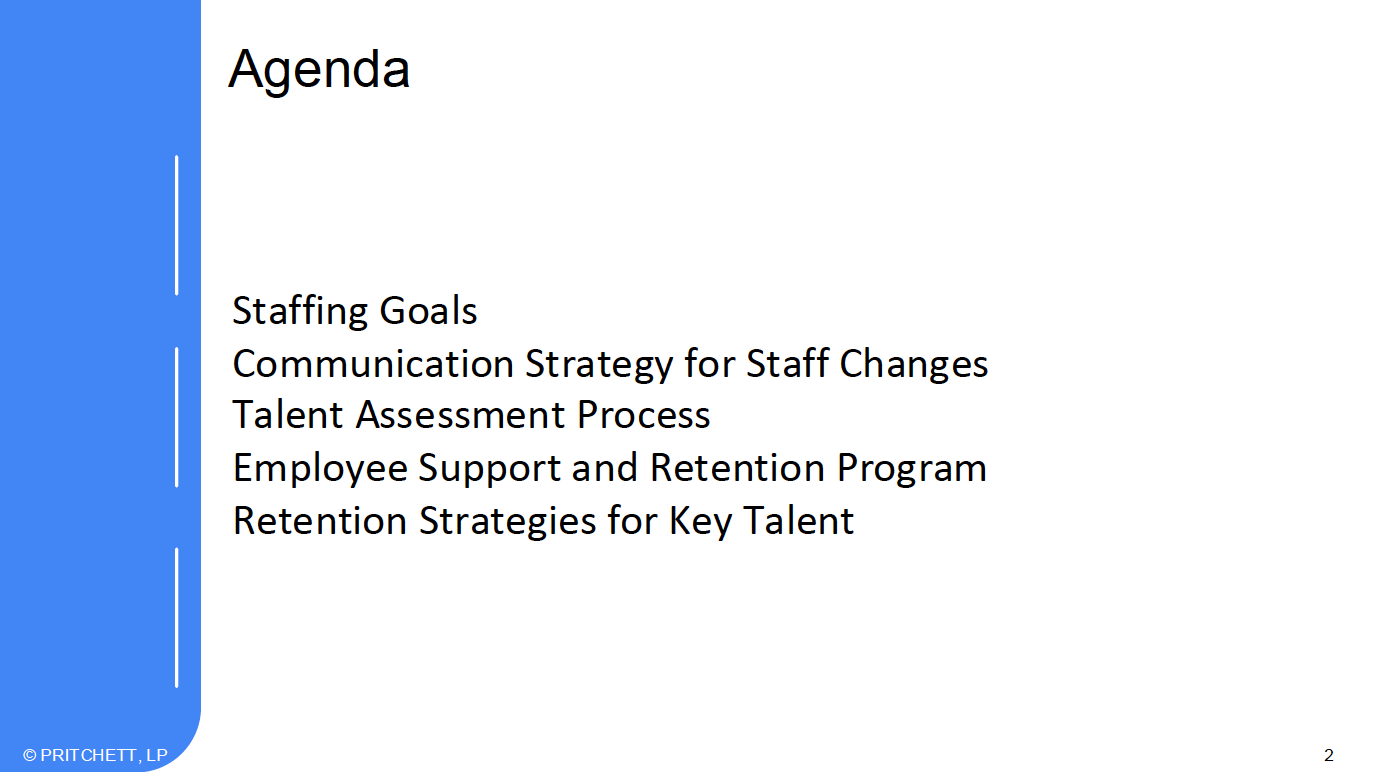 Agenda

Staffing Goals
Communication Strategy for Staff Changes
Talent Assessment Process
Employee Support and Retention Program
Retention Strategies for Key Talent

© PRITCHETT, LP

2